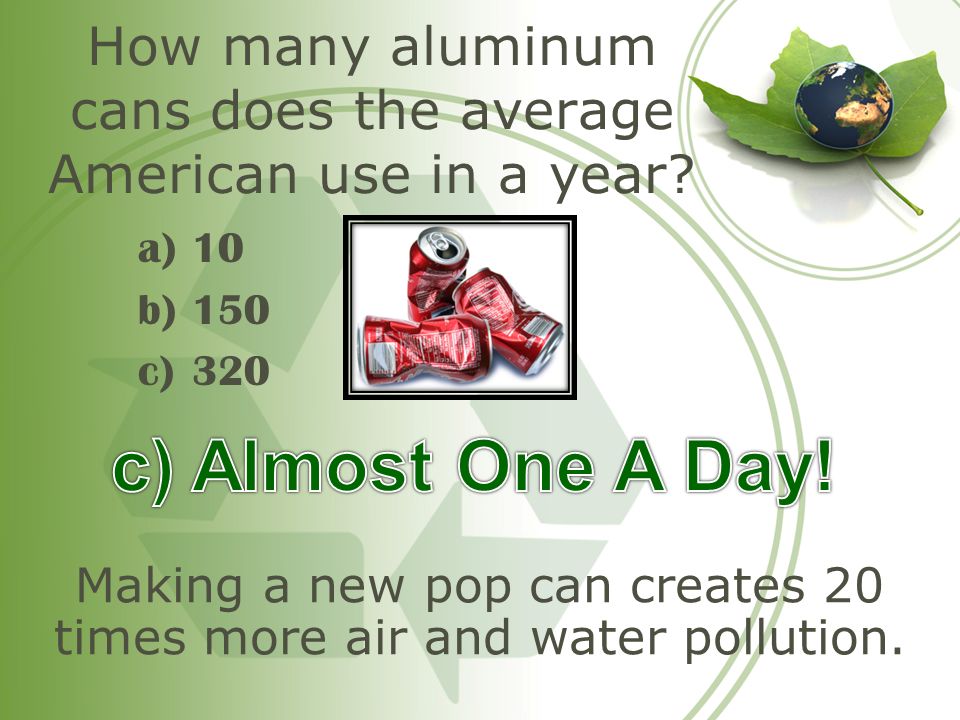 How many aluminum cans does the average American use in a year?

a) 10
b) 150
c) 320

c) Almost One A Day!

Making a new pop can creates 20 times more air and water pollution.